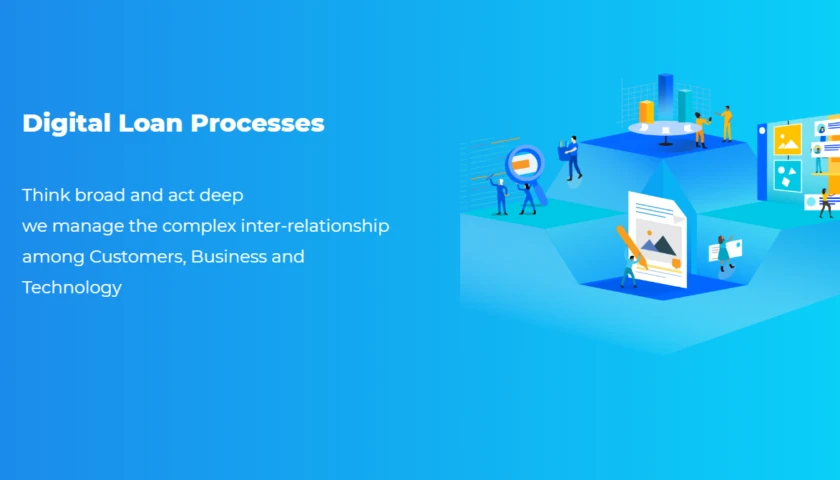 Digital Loan Processes

Think broad and act deep
we manage the complex inter-relationship among Customers, Business and Technology